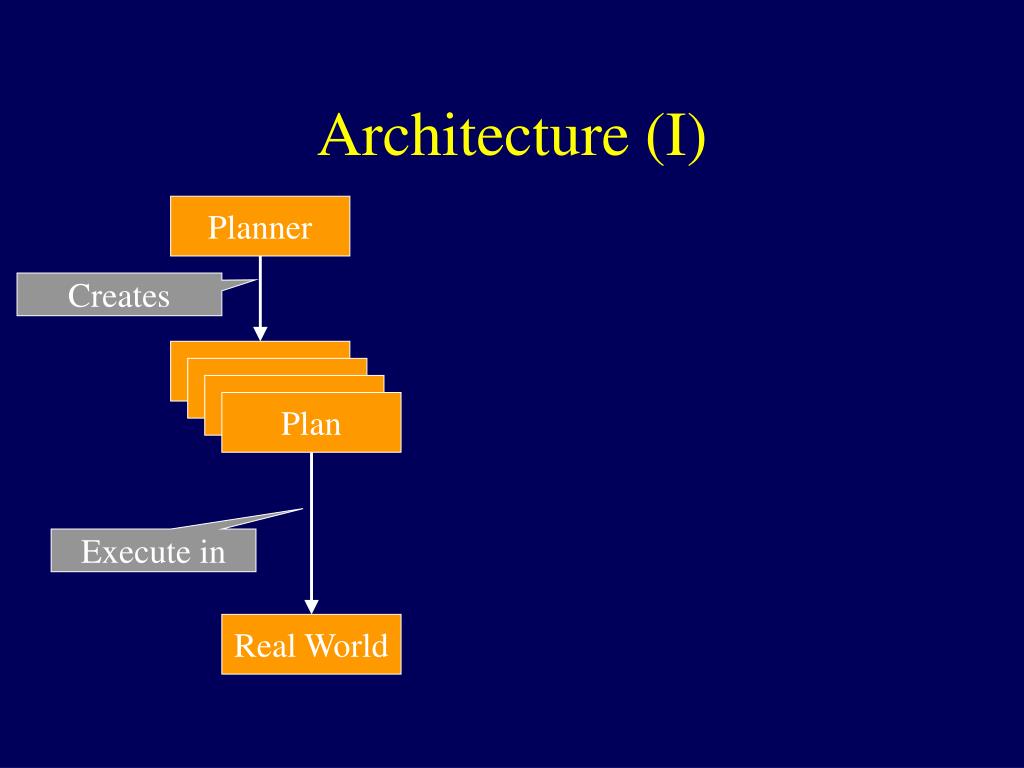 Architecture (I)

Planner

Creates

Plan

Execute in

Real World